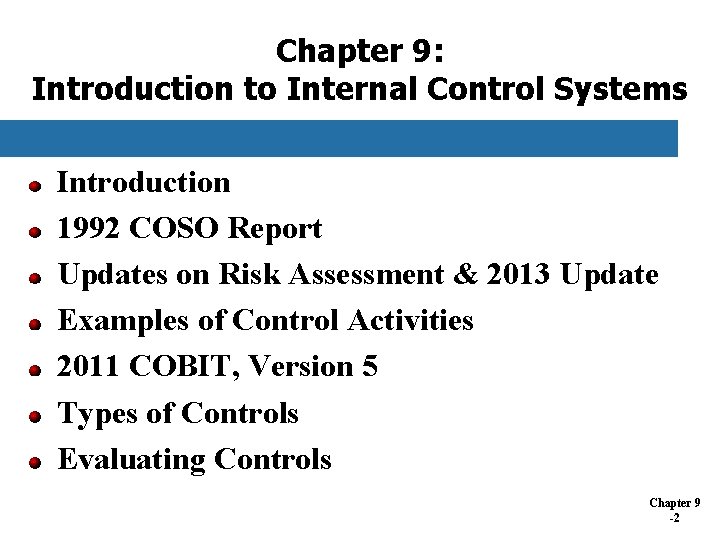 Chapter 9:
Introduction to Internal Control Systems

- Introduction
- 1992 COSO Report
- Updates on Risk Assessment & 2013 Update
- Examples of Control Activities
- 2011 COBIT, Version 5
- Types of Controls
- Evaluating Controls

Chapter 9 -2